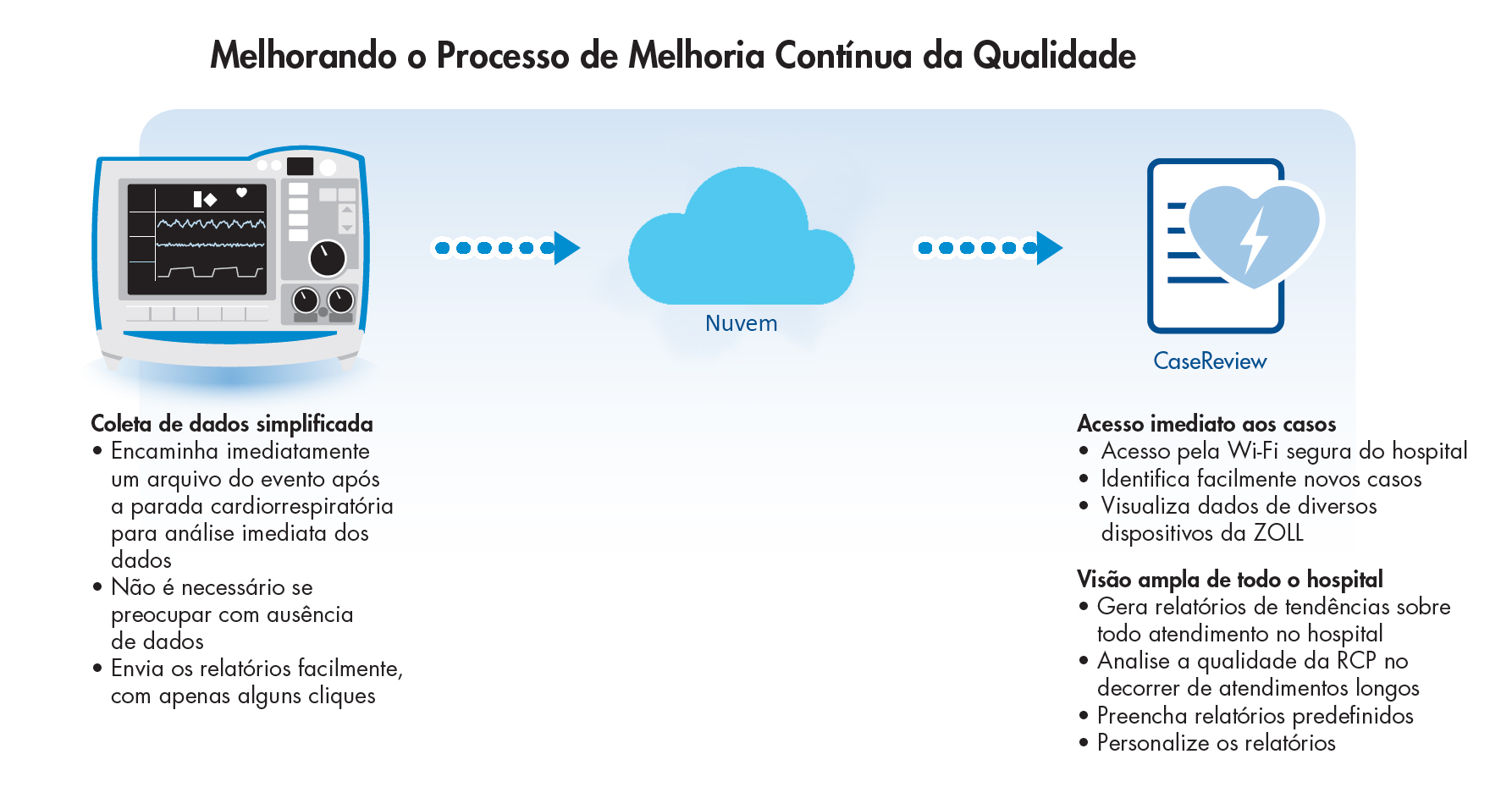 Melhorando o Processo de Melhoria Contínua da Qualidade

Nuvem

CaseReview

Coleta de dados simplificada
• Encaminha imediatamente um arquivo do evento após a parada cardiorrespiratória para análise imediata dos dados
• Não é necessário se preocupar com ausência de dados
• Envia os relatórios facilmente, com apenas alguns cliques

Acesso imediato aos casos
• Acesso pela Wi-Fi segura do hospital
• Identifica facilmente novos casos
• Visualiza dados de diversos dispositivos da ZOLL

Visão ampla de todo o hospital
• Gera relatórios de tendências sobre todo atendimento no hospital
• Analise a qualidade da RCP no decorrer de atendimentos longos
• Preencha relatórios predefinidos
• Personalize os relatórios